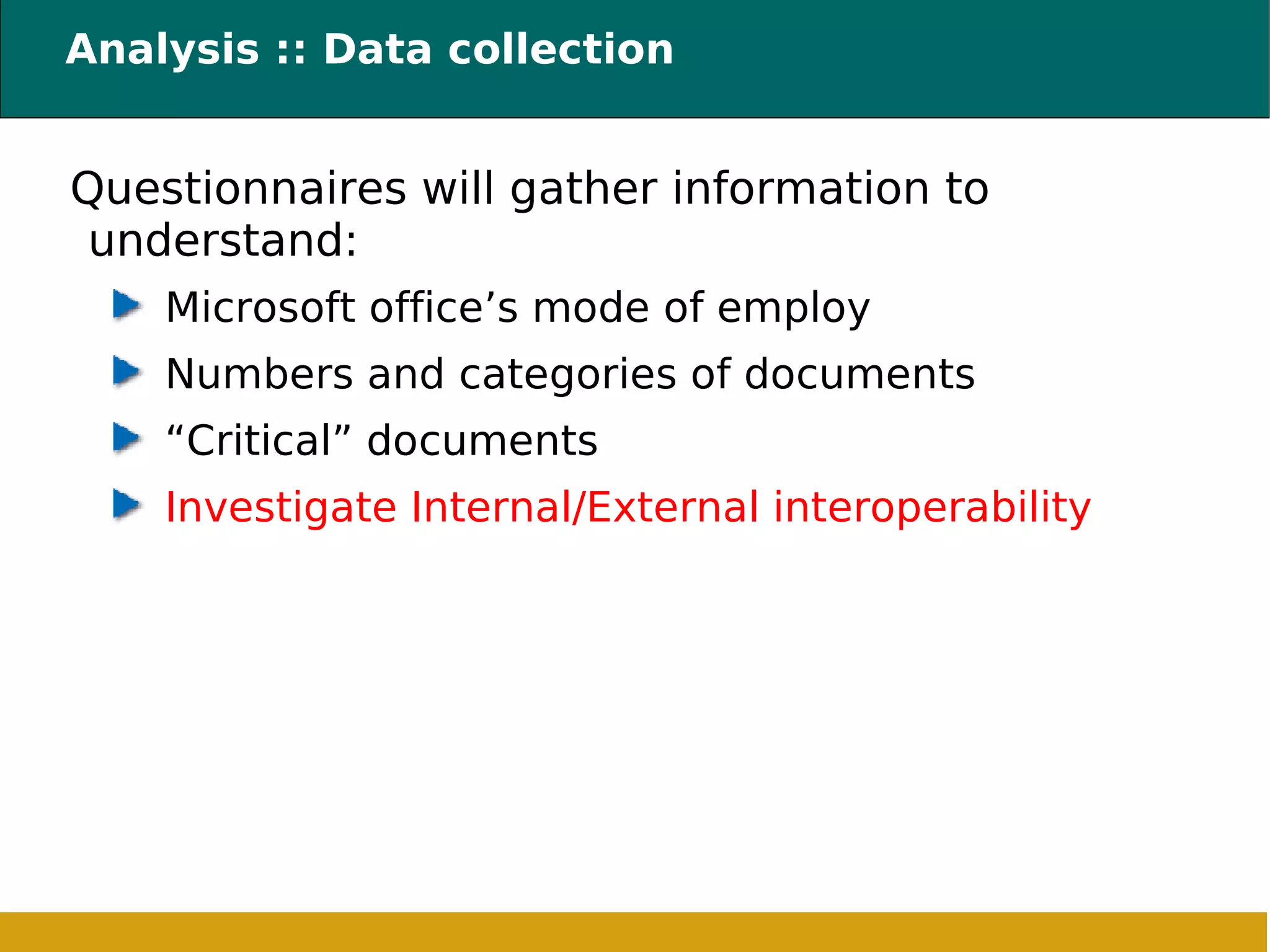 Analysis :: Data collection

Questionnaires will gather information to understand:

Microsoft office’s mode of employ

Numbers and categories of documents

“Critical” documents

Investigate Internal/External interoperability